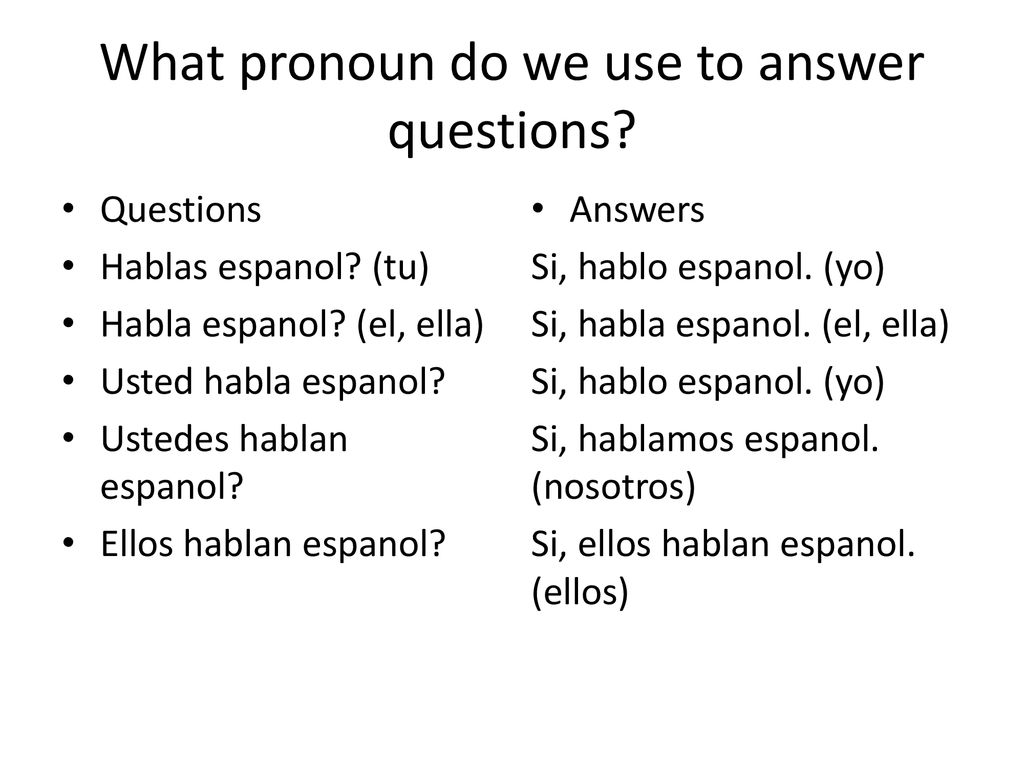 What pronoun do we use to answer questions?

• Questions
• Hablas espanol? (tu)
• Habla espanol? (el, ella)
• Usted habla espanol?
• Ustedes hablan espanol?
• Ellos hablan espanol?

• Answers
Si, hablo espanol. (yo)
Si, habla espanol. (el, ella)
Si, hablo espanol. (yo)
Si, hablamos espanol. (nosotros)
Si, ellos hablan espanol. (ellos)